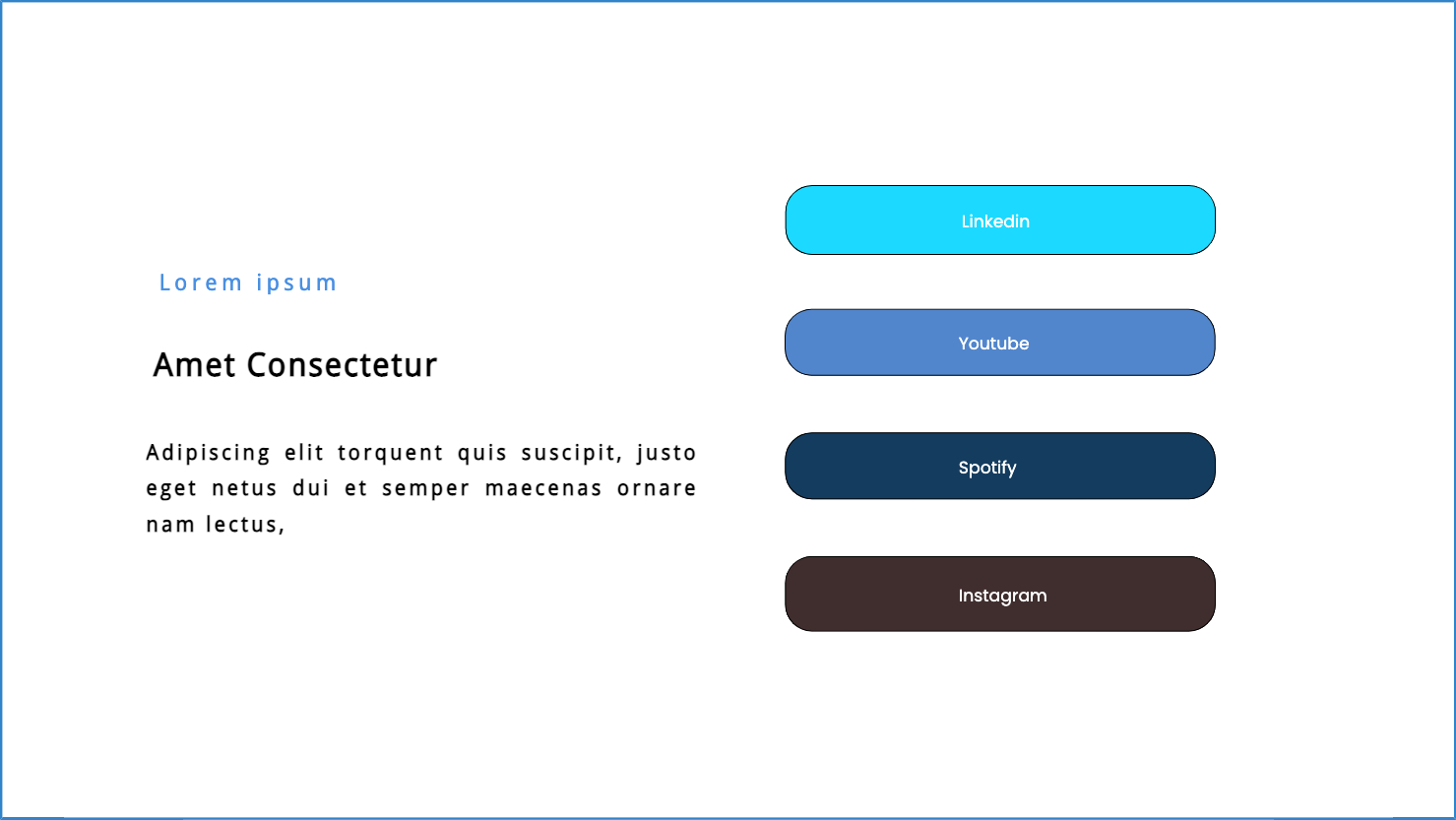 Lorem ipsum

Amet Consectetur

Adipiscing elit torquent quis suscipit, justo eget netus dui et semper maecenas ornare nam lectus,

Linkedin

Youtube

Spotify

Instagram